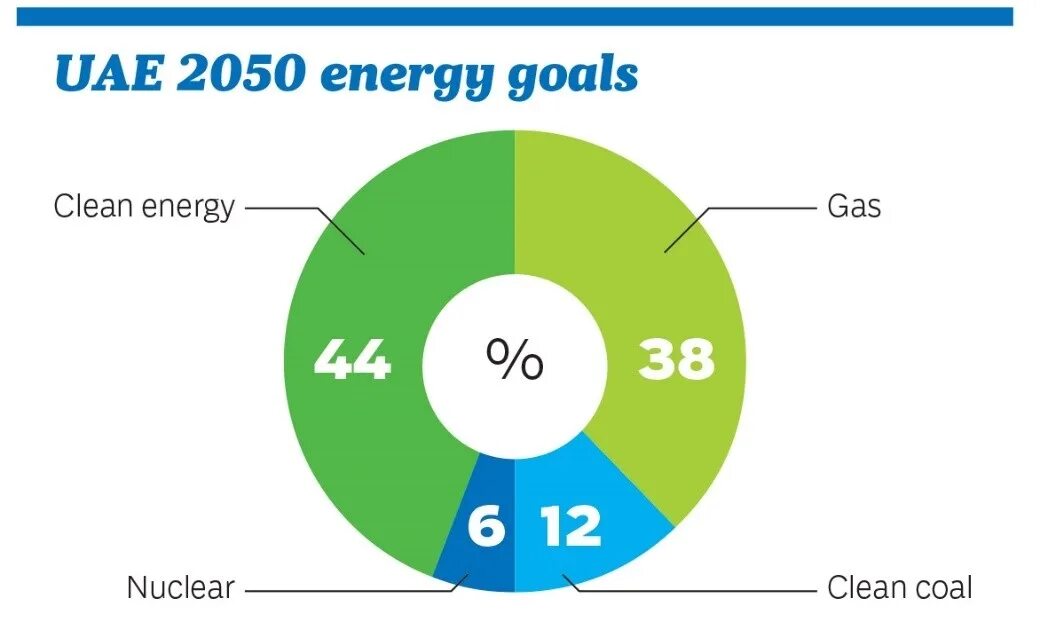 UAE 2050 energy goals

Clean energy

Gas

44

%

38

6

12

Nuclear

Clean coal